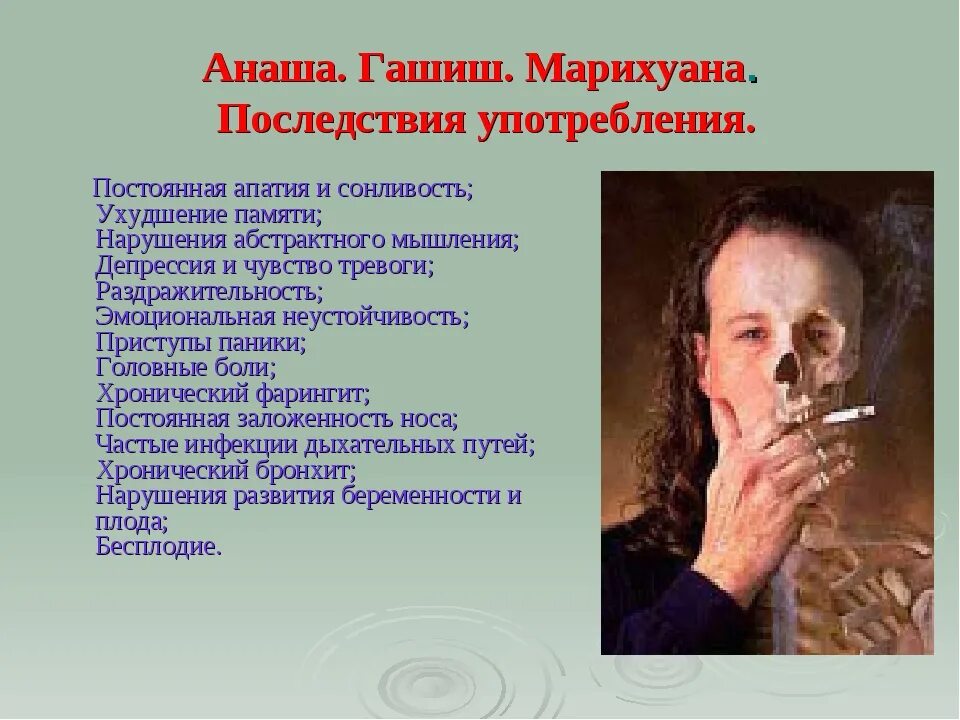 Анаша. Гашиш. Марихуана.
Последствия употребления.

Постоянная апатия и сонливость;
Ухудшение памяти;
Нарушения абстрактного мышления;
Депрессия и чувство тревоги;
Раздражительность;
Эмоциональная неустойчивость;
Приступы паники;
Головные боли;
Хронический фарингит;
Постоянная заложенность носа;
Частые инфекции дыхательных путей;
Хронический бронхит;
Нарушения развития беременности и плода;
Бесплодие.